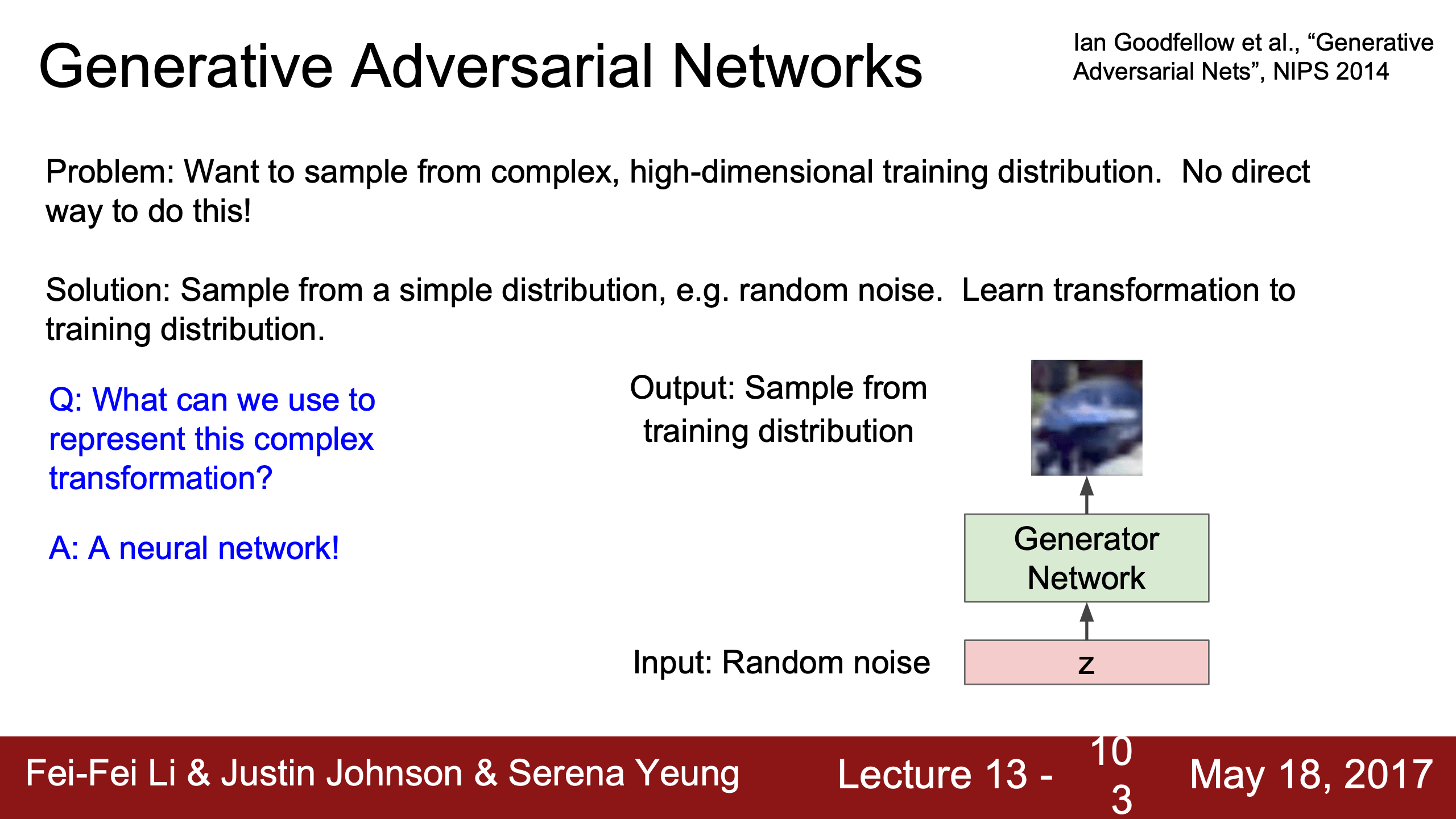 Generative Adversarial Networks

Ian Goodfellow et al., “Generative Adversarial Nets”, NIPS 2014

Problem: Want to sample from complex, high-dimensional training distribution. No direct way to do this!

Solution: Sample from a simple distribution, e.g. random noise. Learn transformation to training distribution.

Q: What can we use to represent this complex transformation?

A: A neural network!

Output: Sample from training distribution

Generator Network

Input: Random noise

z

Fei-Fei Li & Justin Johnson & Serena Yeung

Lecture 13 - 10 3

May 18, 2017